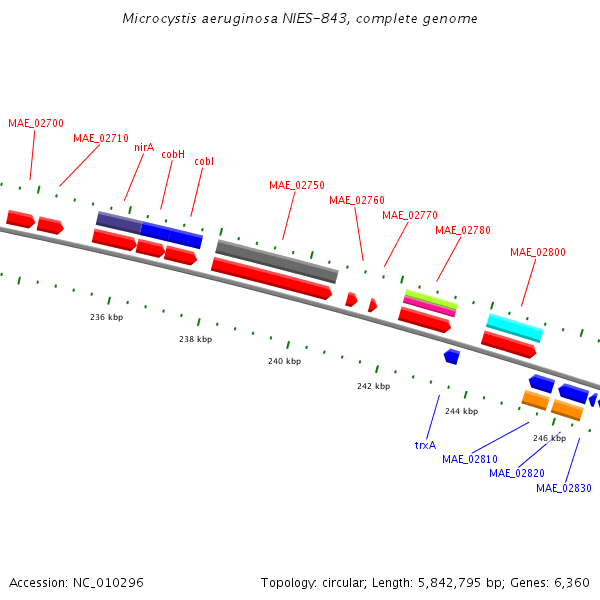 Microcystis aeruginosa NIES-843, complete genome

MAE_02700
MAE_02710
nirA
cobH
cobI
MAE_02750
MAE_02760
MAE_02770
MAE_02780
MAE_02800

236 kbp
238 kbp
240 kbp
242 kbp
244 kbp
246 kbp

trxA
MAE_02810
MAE_02820
MAE_02830

Accession: NC_010296

Topology: circular; Length: 5,842,795 bp; Genes: 6,360